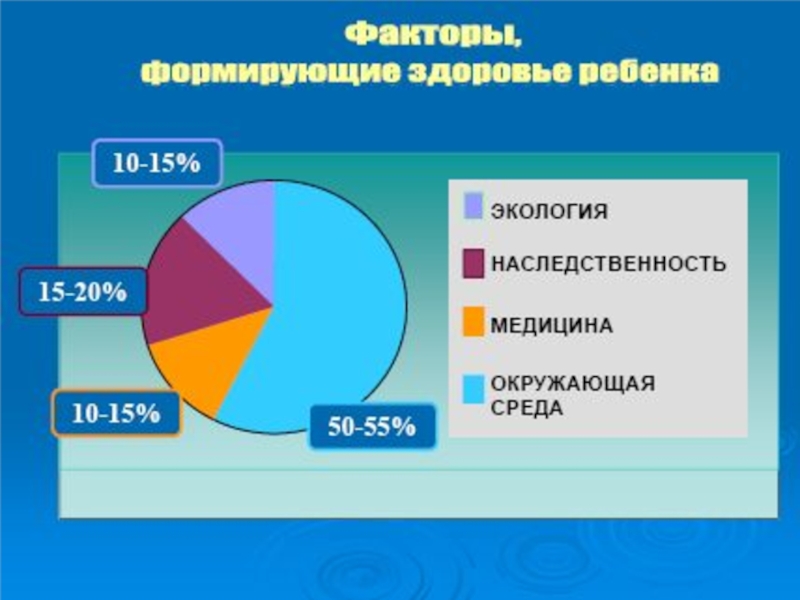 Факторы,
формирующие здоровье ребенка

10-15%

15-20%

10-15%

50-55%

ЭКОЛОГИЯ

НАСЛЕДСТВЕННОСТЬ

МЕДИЦИНА

ОКРУЖАЮЩАЯ СРЕДА